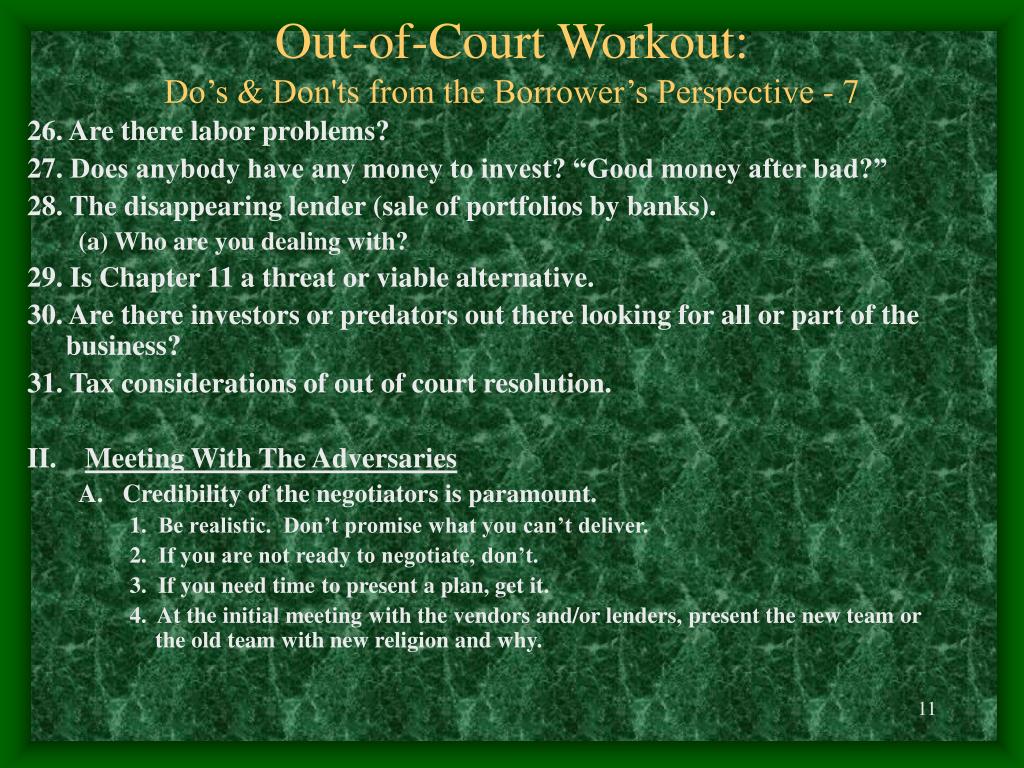 Out-of-Court Workout:
Do’s & Don'ts from the Borrower’s Perspective - 7

26. Are there labor problems?

27. Does anybody have any money to invest? “Good money after bad?”

28. The disappearing lender (sale of portfolios by banks).

(a) Who are you dealing with?

29. Is Chapter 11 a threat or viable alternative.

30. Are there investors or predators out there looking for all or part of the business?

31. Tax considerations of out of court resolution.

II. Meeting With The Adversaries

A. Credibility of the negotiators is paramount.

1. Be realistic. Don’t promise what you can’t deliver.

2. If you are not ready to negotiate, don’t.

3. If you need time to present a plan, get it.

4. At the initial meeting with the vendors and/or lenders, present the new team or the old team with new religion and why.

11